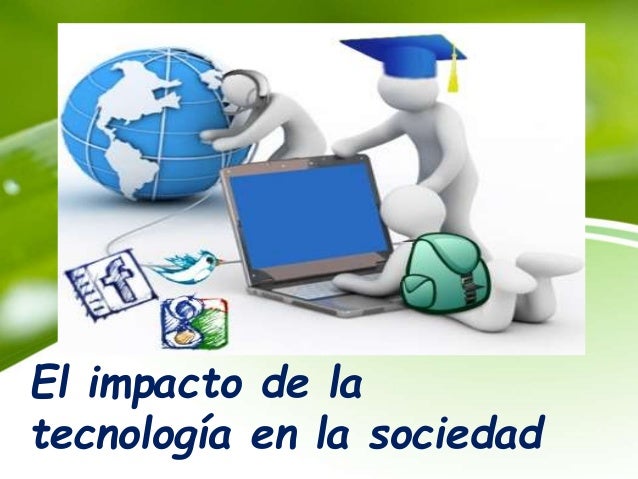 f

El impacto de la tecnología en la sociedad